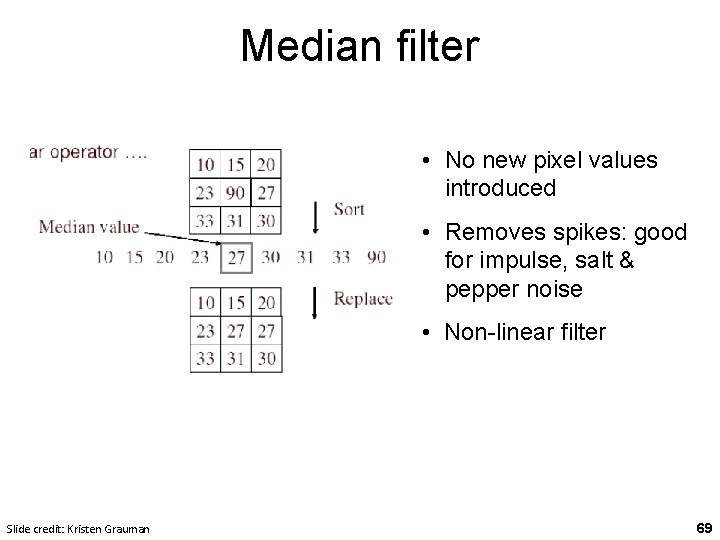 Median filter

ar operator ....

| 10 | 15 | 20 |
|---|---|---|
| 23 | 90 | 27 |
| 33 | 31 | 30 |

Sort

Median value

10 15 20 23 27 30 31 33 90

Replace

| 10 | 15 | 20 |
|---|---|---|
| 23 | 27 | 27 |
| 33 | 31 | 30 |

• No new pixel values introduced

• Removes spikes: good for impulse, salt & pepper noise

• Non-linear filter

Slide credit: Kristen Grauman

69